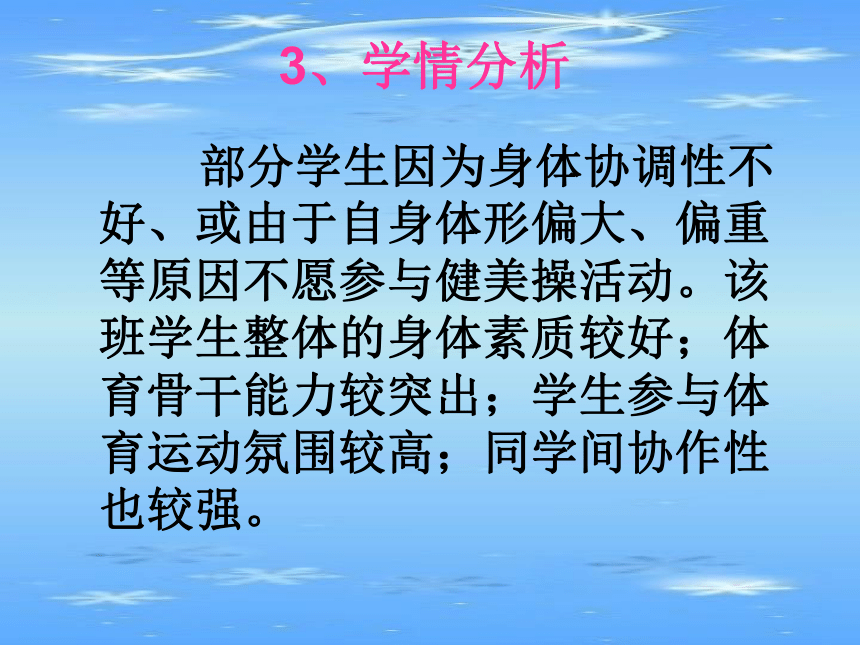 3、学情分析

部分学生因为身体协调性不好、或由于自身体形偏大、偏重等原因不愿参与健美操活动。该班学生整体的身体素质较好；体育骨干能力较突出；学生参与体育运动氛围较高；同学间协作性也较强。